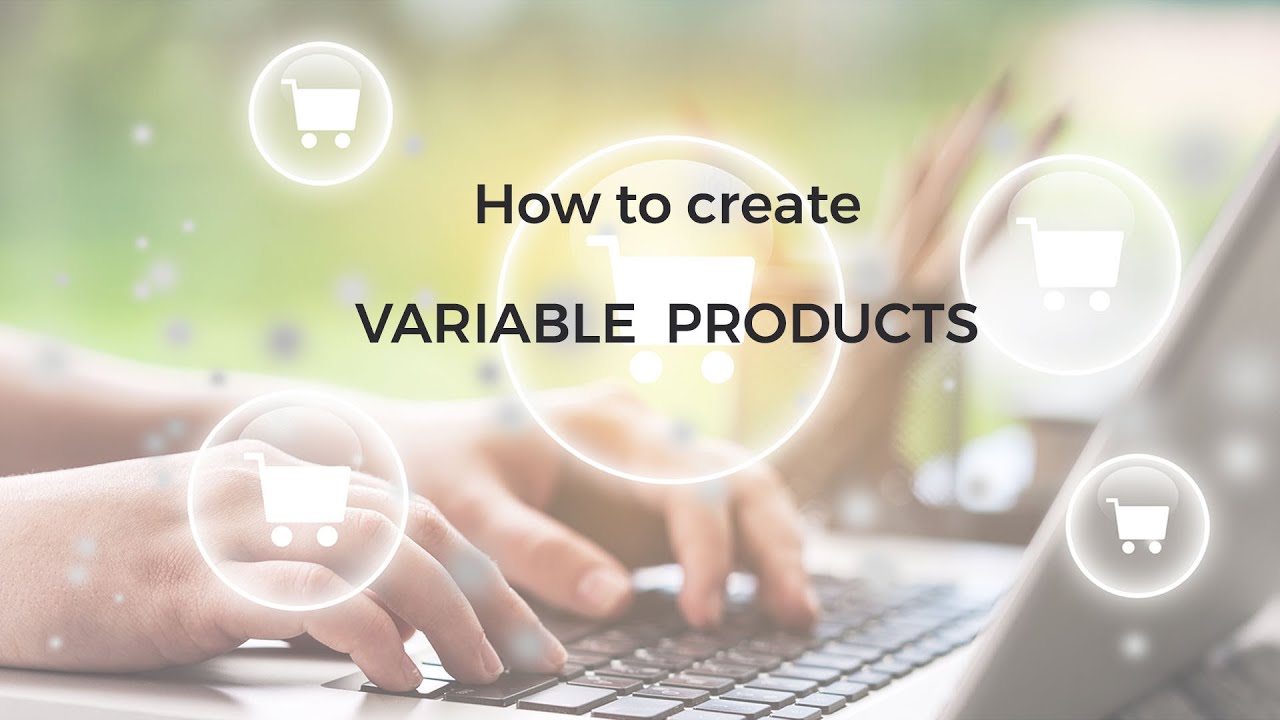 How to create

VARIABLE PRODUCTS